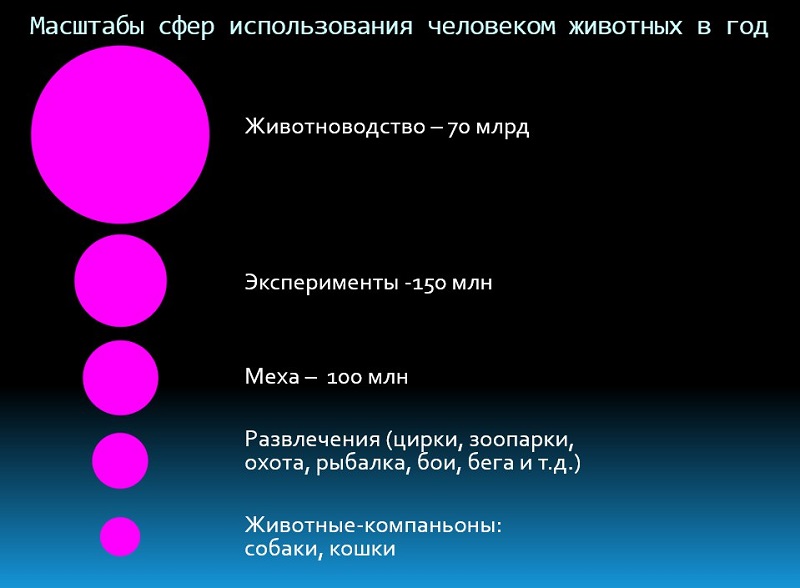 Масштабы сфер использования человеком животных в год

Животноводство – 70 млрд

Эксперименты -150 млн

Меха – 100 млн

Развлечения (цирки, зоопарки, охота, рыбалка, бои, бега и т.д.)

Животные-компаньоны: собаки, кошки